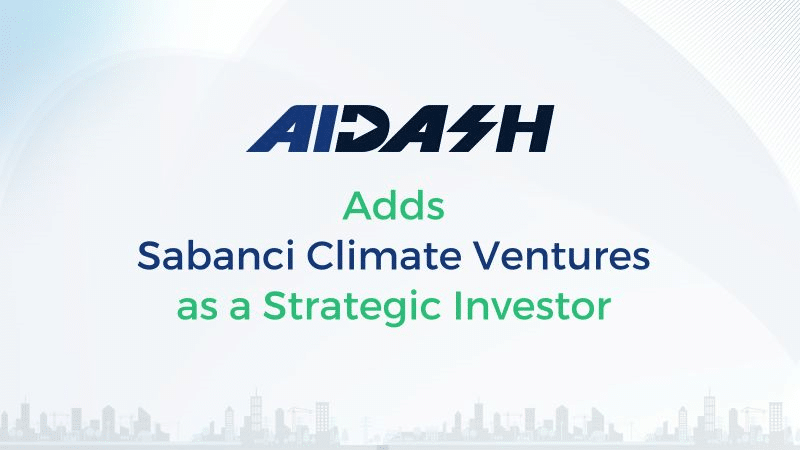 AIDASH

Adds
Sabanci Climate Ventures
as a Strategic Investor